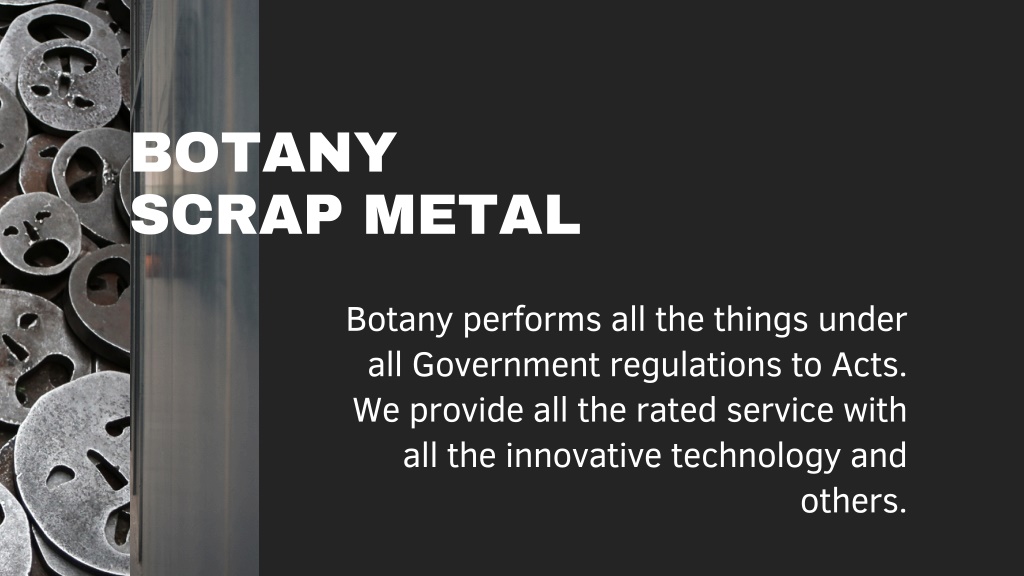 BOTANY
SCRAP METAL

Botany performs all the things under all Government regulations to Acts. We provide all the rated service with all the innovative technology and others.